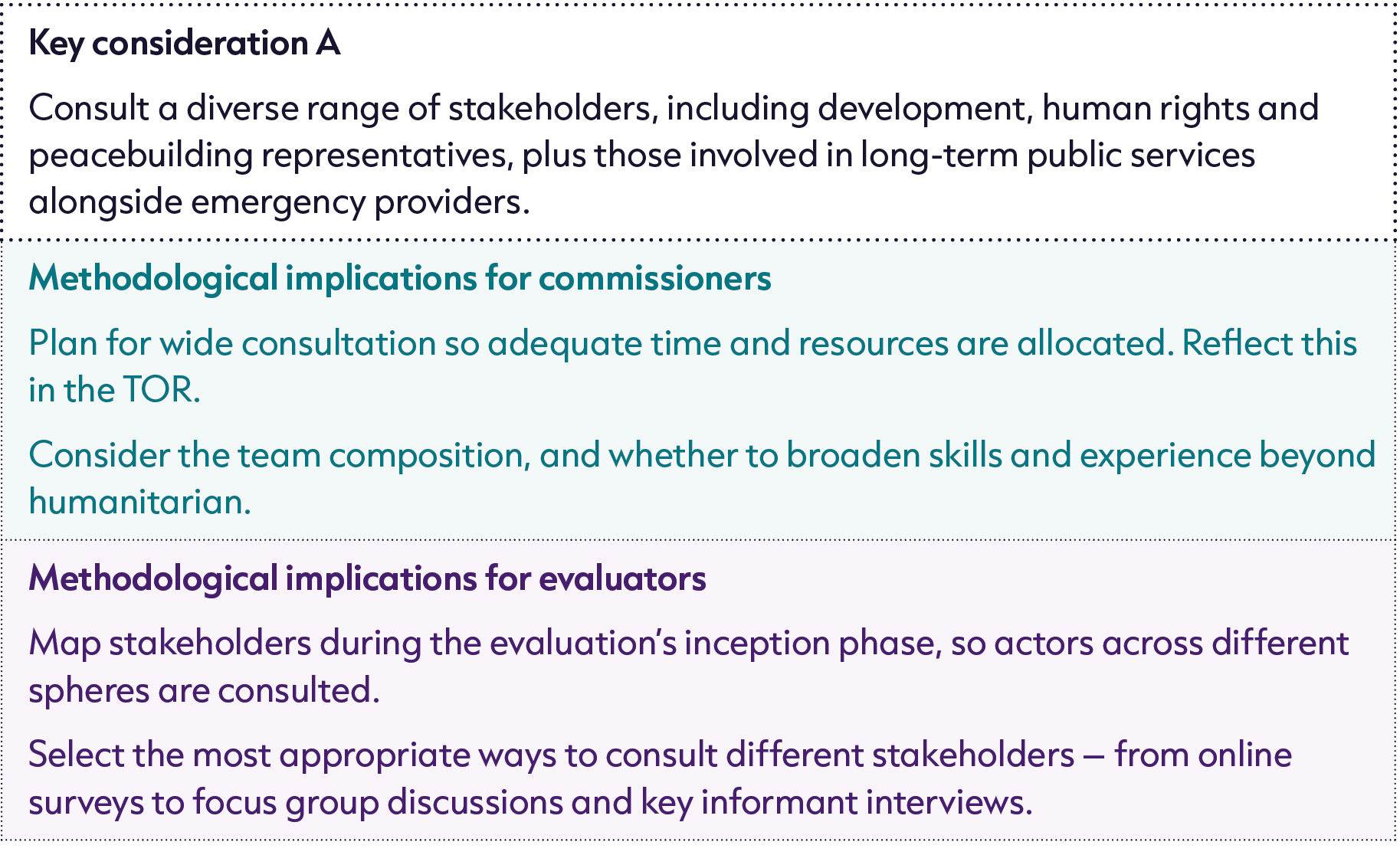 Key consideration A

Consult a diverse range of stakeholders, including development, human rights and peacebuilding representatives, plus those involved in long-term public services alongside emergency providers.

Methodological implications for commissioners

Plan for wide consultation so adequate time and resources are allocated. Reflect this in the TOR.

Consider the team composition, and whether to broaden skills and experience beyond humanitarian.

Methodological implications for evaluators

Map stakeholders during the evaluation's inception phase, so actors across different spheres are consulted.

Select the most appropriate ways to consult different stakeholders – from online surveys to focus group discussions and key informant interviews.